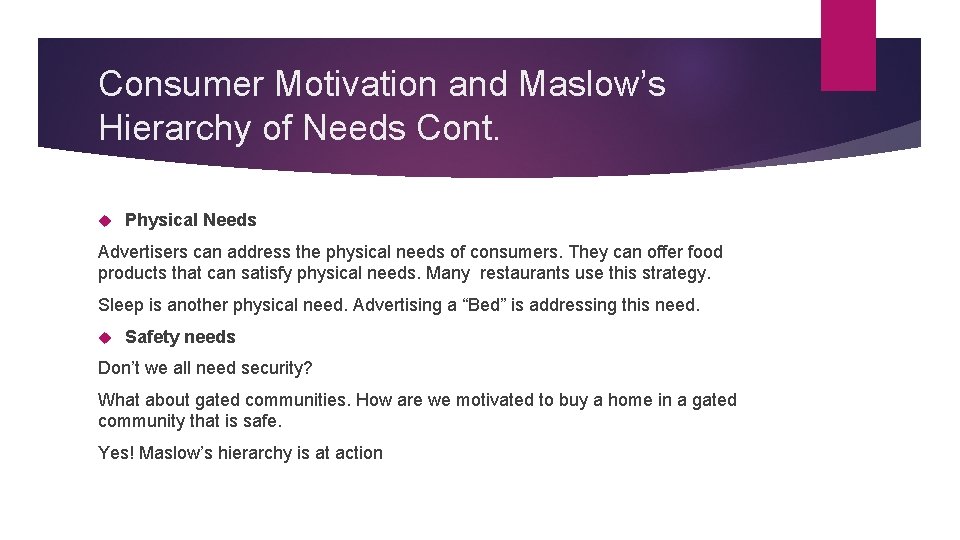 Consumer Motivation and Maslow’s Hierarchy of Needs Cont.

Physical Needs

Advertisers can address the physical needs of consumers. They can offer food products that can satisfy physical needs. Many restaurants use this strategy.

Sleep is another physical need. Advertising a “Bed” is addressing this need.

Safety needs

Don’t we all need security?

What about gated communities. How are we motivated to buy a home in a gated community that is safe.

Yes! Maslow’s hierarchy is at action